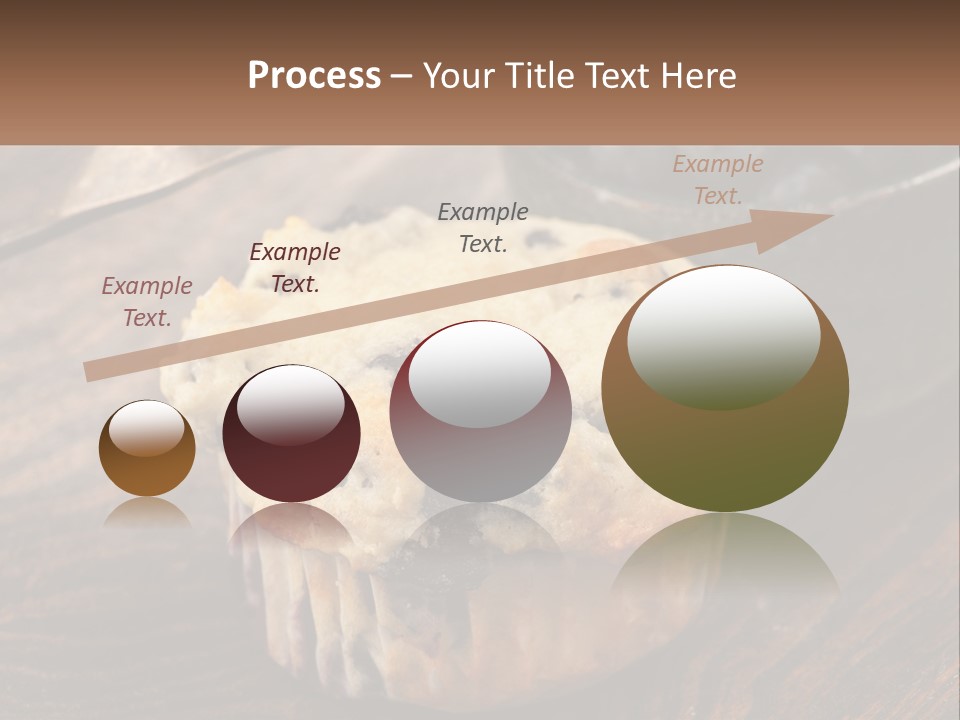 Process – Your Title Text Here

Example Text.

Example Text.

Example Text.

Example Text.